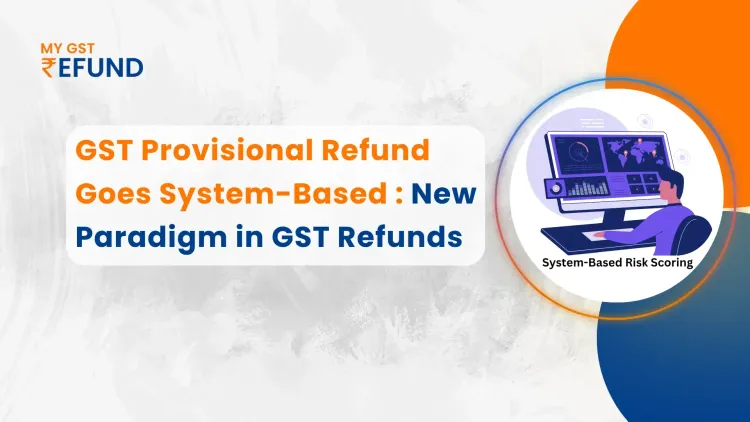 MY GST
₹EFUND

GST Provisional Refund Goes System-Based : New Paradigm in GST Refunds

System-Based Risk Scoring